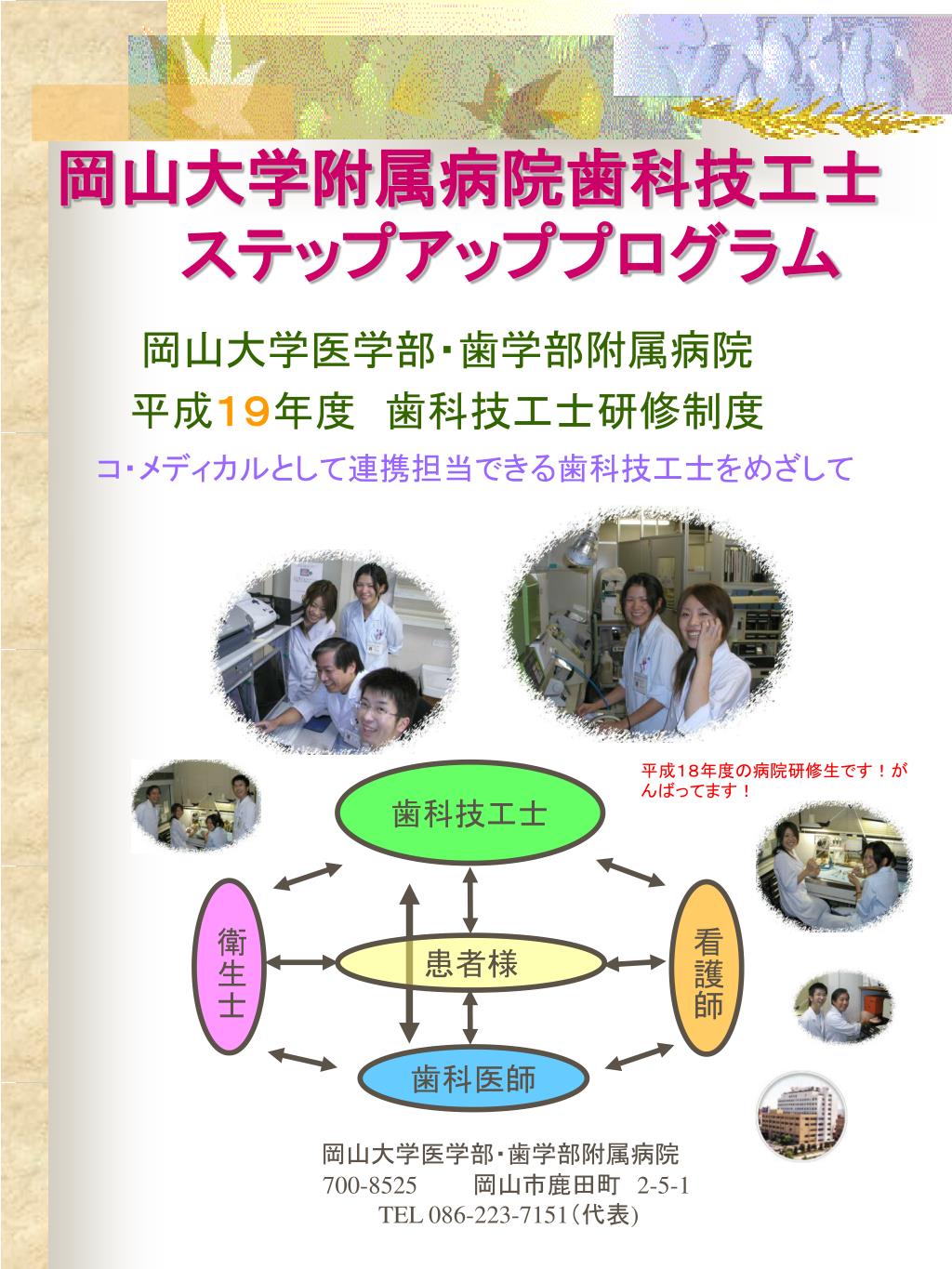 岡山大学附属病院歯科技工士
ステップアッププログラム

岡山大学医学部・歯学部附属病院
平成19年度　歯科技工士研修制度
コ・メディカルとして連携担当できる歯科技工士をめざして

平成18年度の病院研修生です！がんばってます！

歯科技工士

衛生士

患者様

看護師

歯科医師

岡山大学医学部・歯学部附属病院
700-8525　　岡山市鹿田町　2-5-1
TEL 086-223-7151（代表）